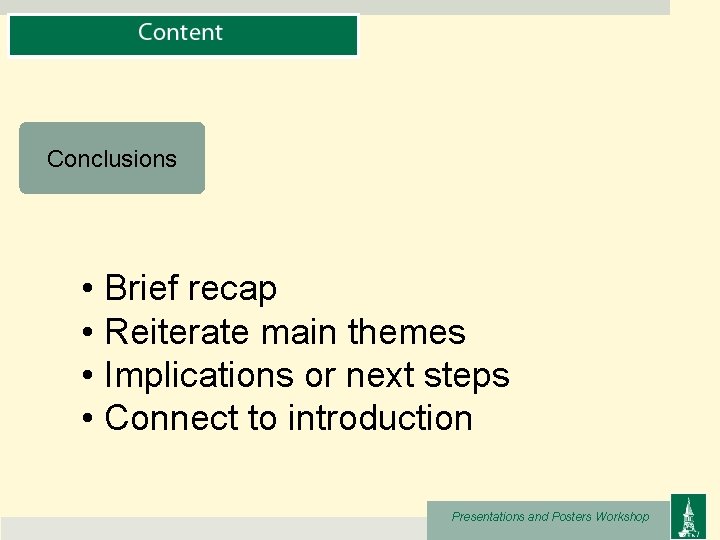 Content

Conclusions

• Brief recap
• Reiterate main themes
• Implications or next steps
• Connect to introduction

Presentations and Posters Workshop